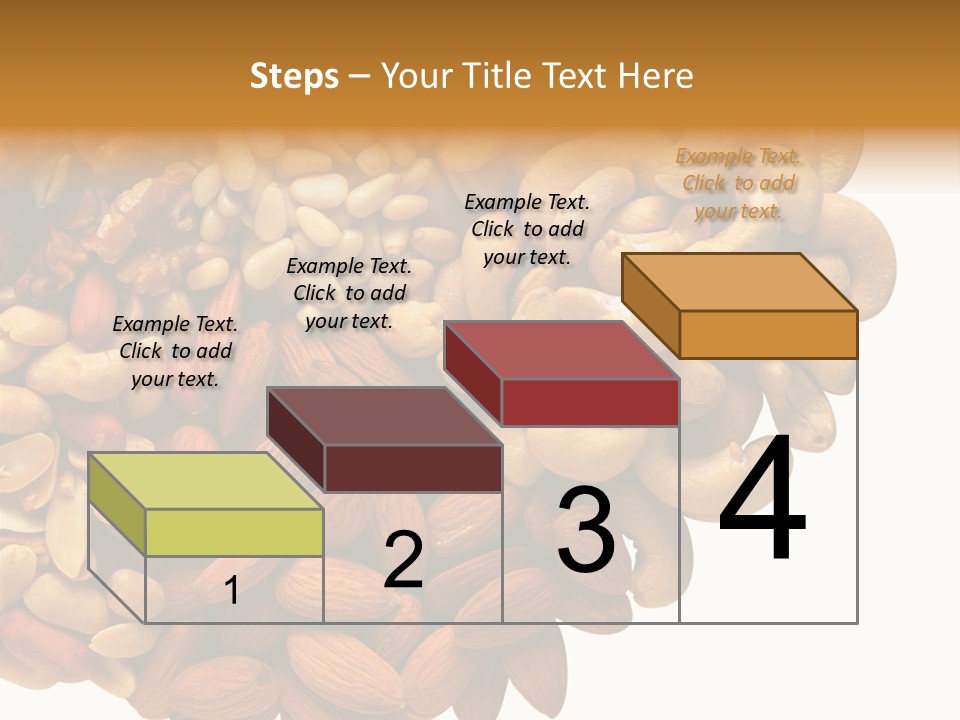 Steps – Your Title Text Here

Example Text. Click to add your text.

Example Text. Click to add your text.

Example Text. Click to add your text.

Example Text. Click to add your text.

1

2

3

4